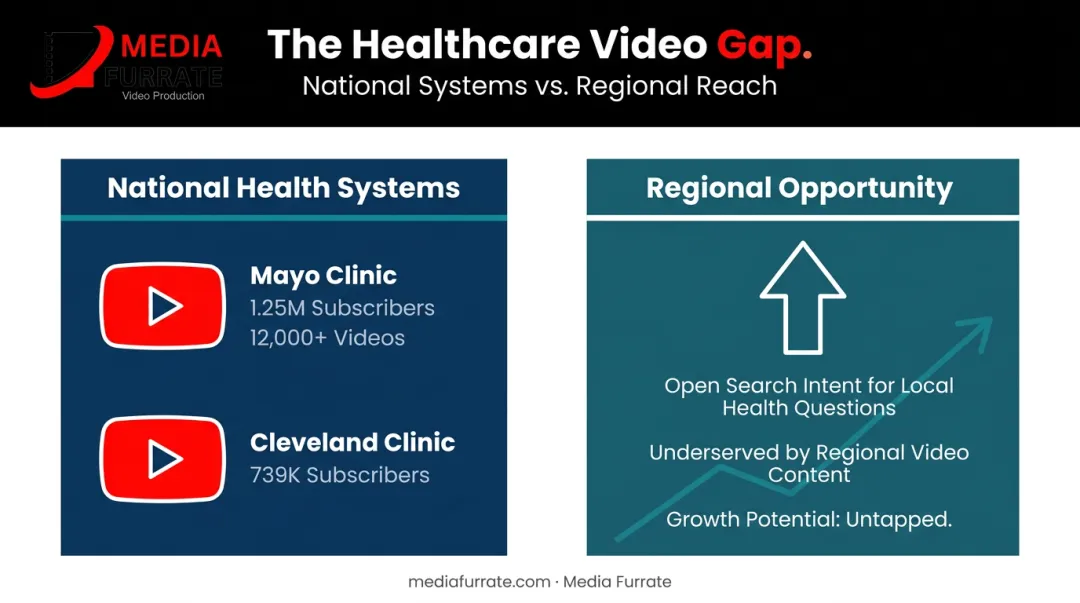 MEDIA
FURRATE
Video Production

The Healthcare Video Gap.
National Systems vs. Regional Reach

National Health Systems

Mayo Clinic
1.25M Subscribers
12,000+ Videos

Cleveland Clinic
739K Subscribers

Regional Opportunity

Open Search Intent for Local Health Questions

Underserved by Regional Video Content

Growth Potential: Untapped.

mediafurrate.com · Media Furrate